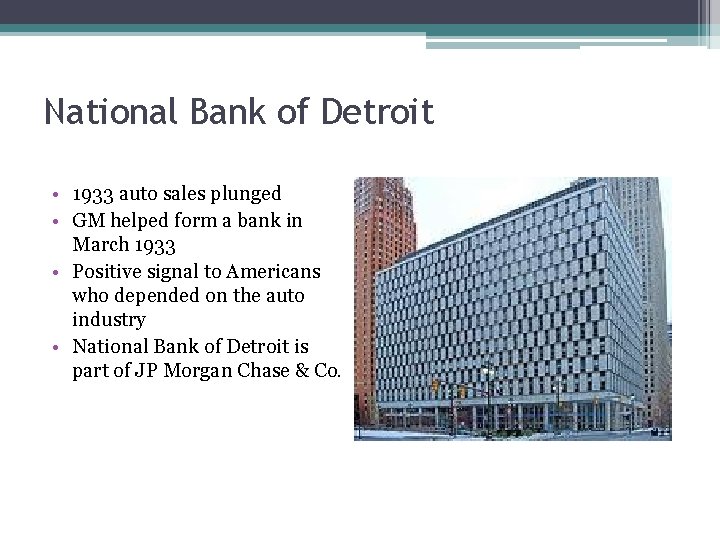 National Bank of Detroit

• 1933 auto sales plunged
• GM helped form a bank in March 1933
• Positive signal to Americans who depended on the auto industry
• National Bank of Detroit is part of JP Morgan Chase & Co.